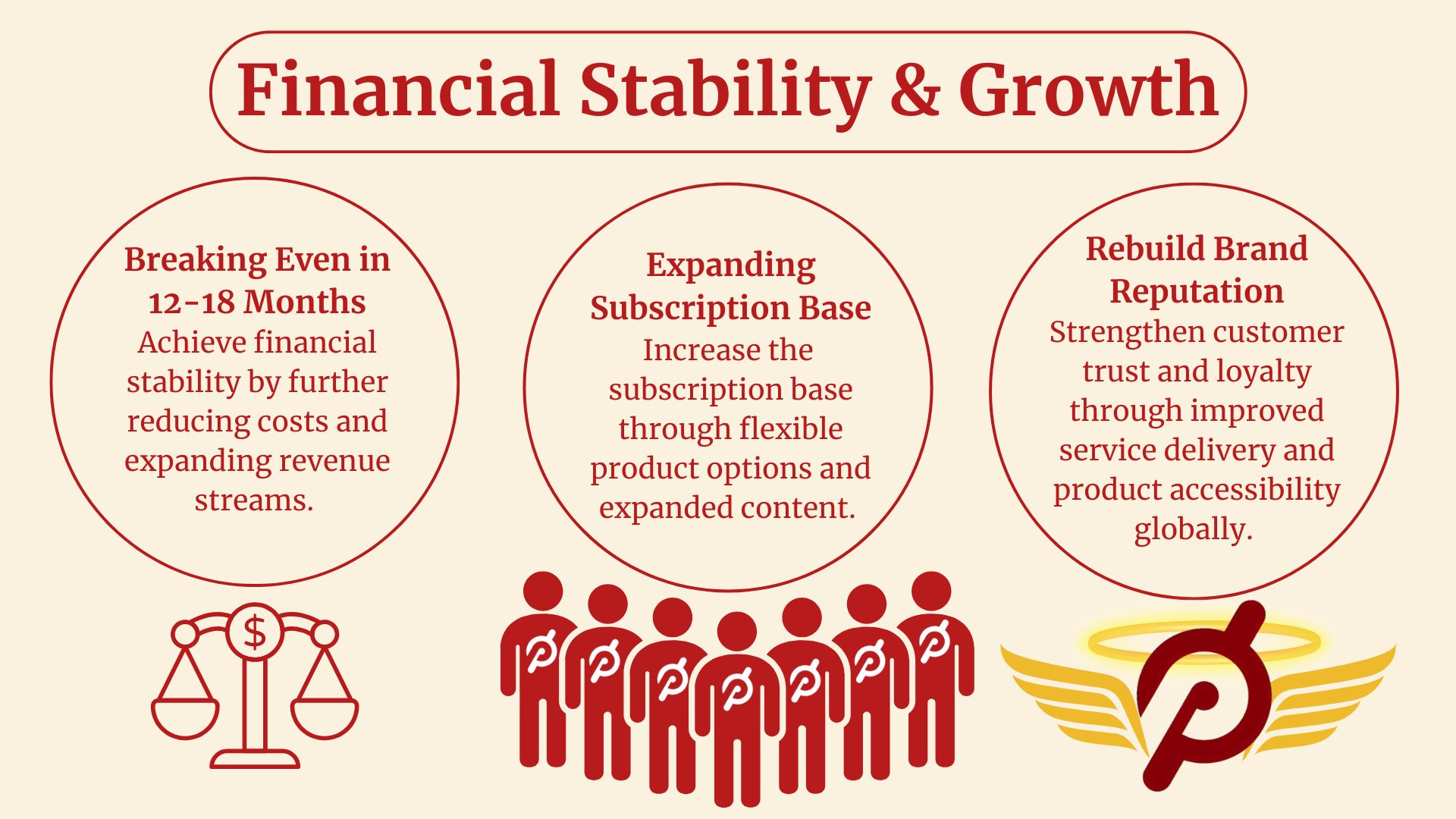 Financial Stability & Growth

Breaking Even in 12-18 Months
Achieve financial stability by further reducing costs and expanding revenue streams.

Expanding Subscription Base
Increase the subscription base through flexible product options and expanded content.

Rebuild Brand Reputation
Strengthen customer trust and loyalty through improved service delivery and product accessibility globally.

$